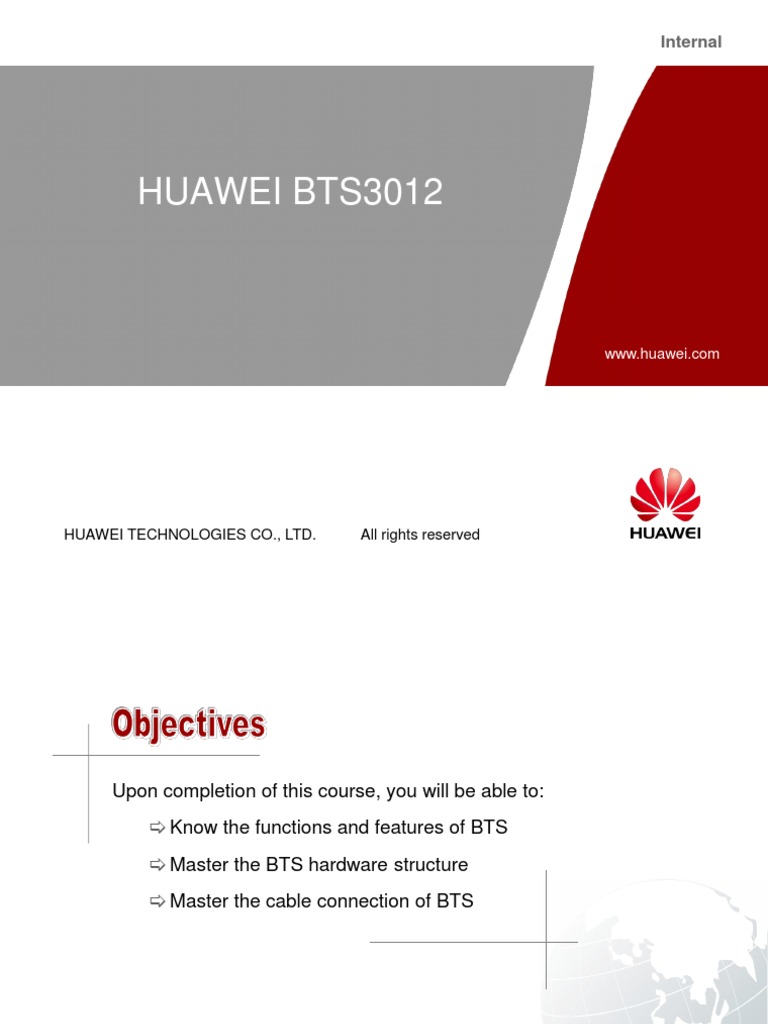 Internal

HUAWEI BTS3012

www.huawei.com

HUAWEI TECHNOLOGIES CO., LTD. All rights reserved

HUAWEI

Objectives

Upon completion of this course, you will be able to:

⇨ Know the functions and features of BTS

⇨ Master the BTS hardware structure

⇨ Master the cable connection of BTS